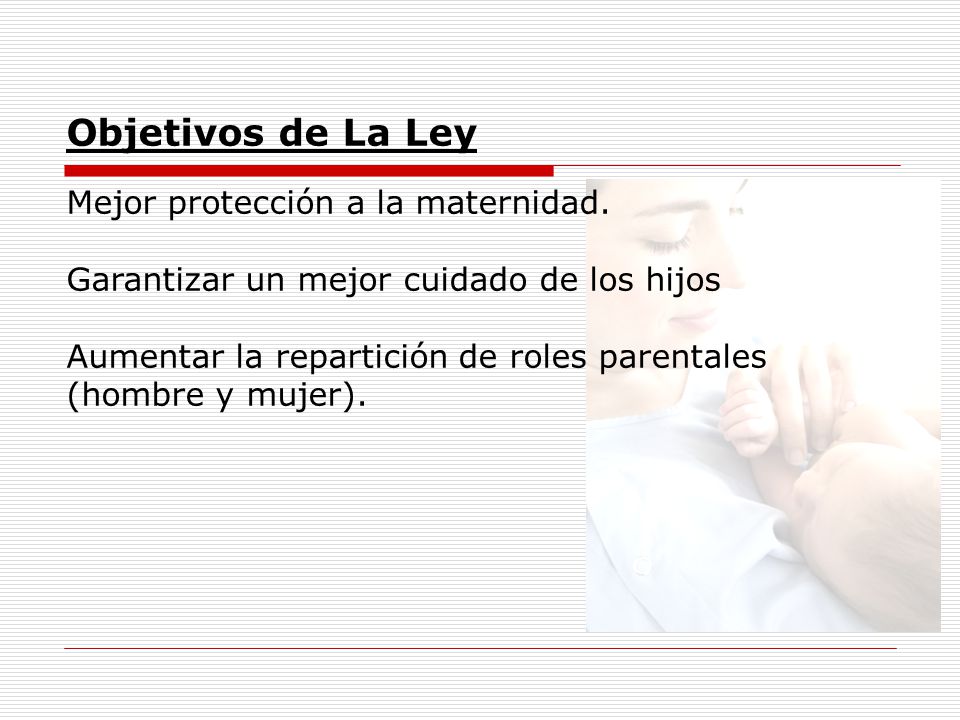 Objetivos de La Ley

Mejor protección a la maternidad.

Garantizar un mejor cuidado de los hijos

Aumentar la repartición de roles parentales (hombre y mujer).